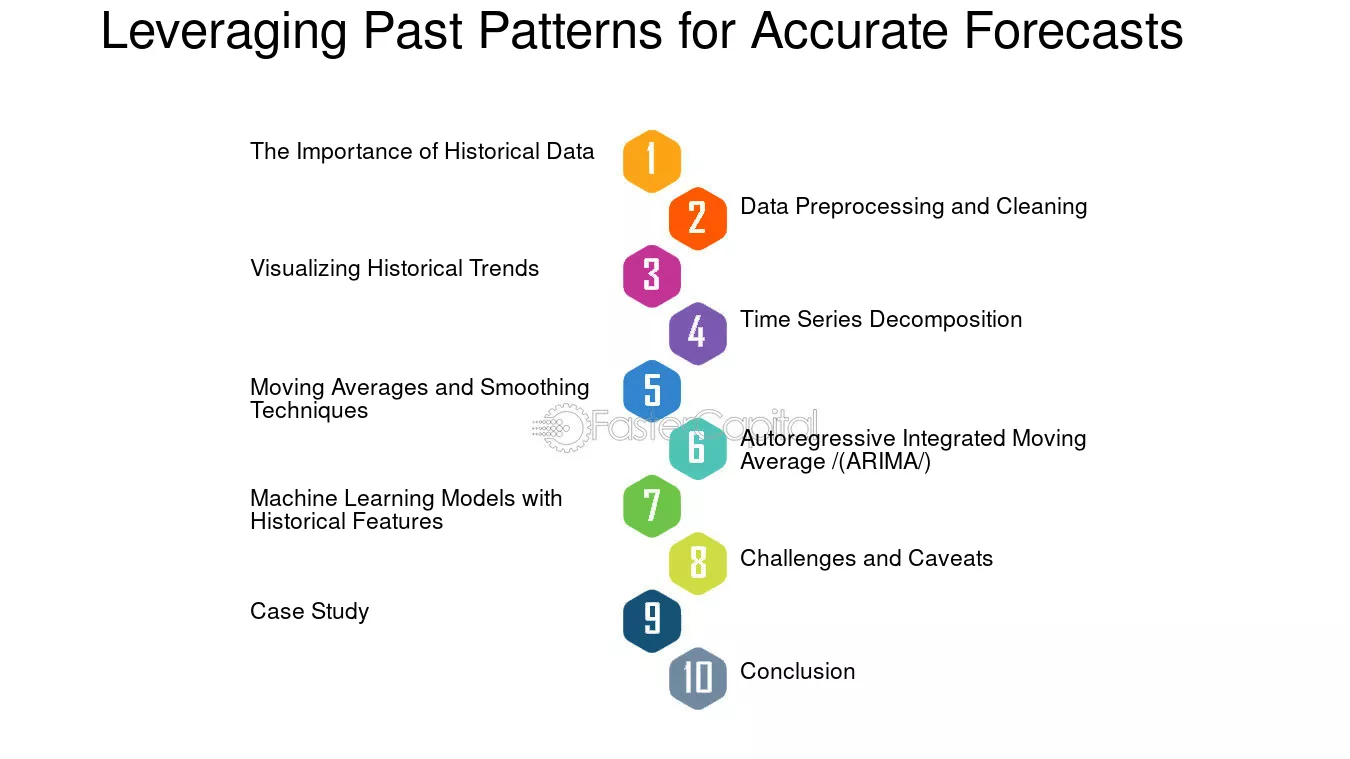 Leveraging Past Patterns for Accurate Forecasts

The Importance of Historical Data
1
2
Data Preprocessing and Cleaning

Visualizing Historical Trends
3
4
Time Series Decomposition

Moving Averages and Smoothing Techniques
5

FasterCapital

6
Autoregressive Integrated Moving Average /(ARIMA/)

Machine Learning Models with Historical Features
7
8
Challenges and Caveats

Case Study
9
10
Conclusion